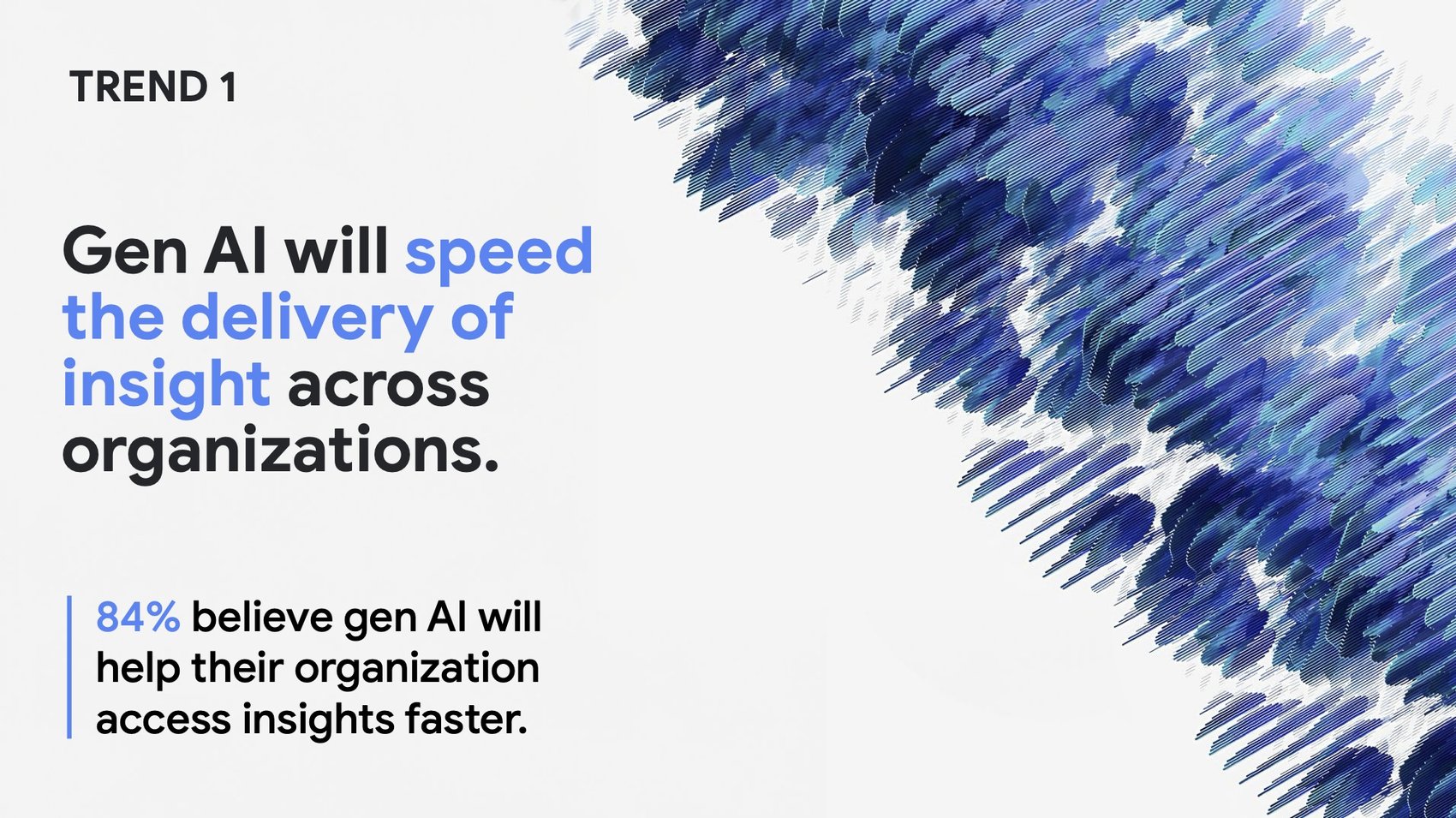 TREND 1

Gen AI will speed the delivery of insight across organizations.

84% believe gen AI will help their organization access insights faster.